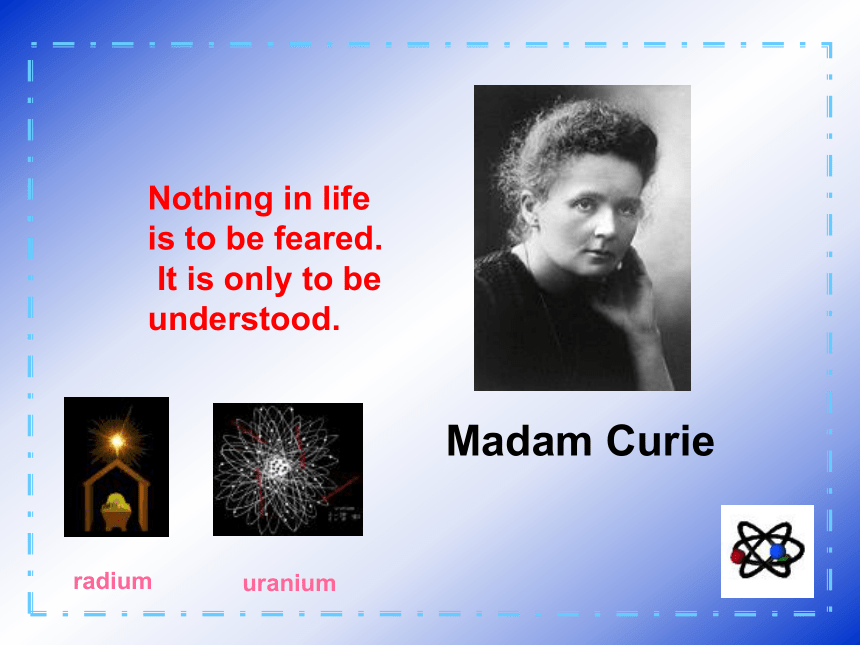 Nothing in life is to be feared. It is only to be understood.

Madam Curie

radium

uranium